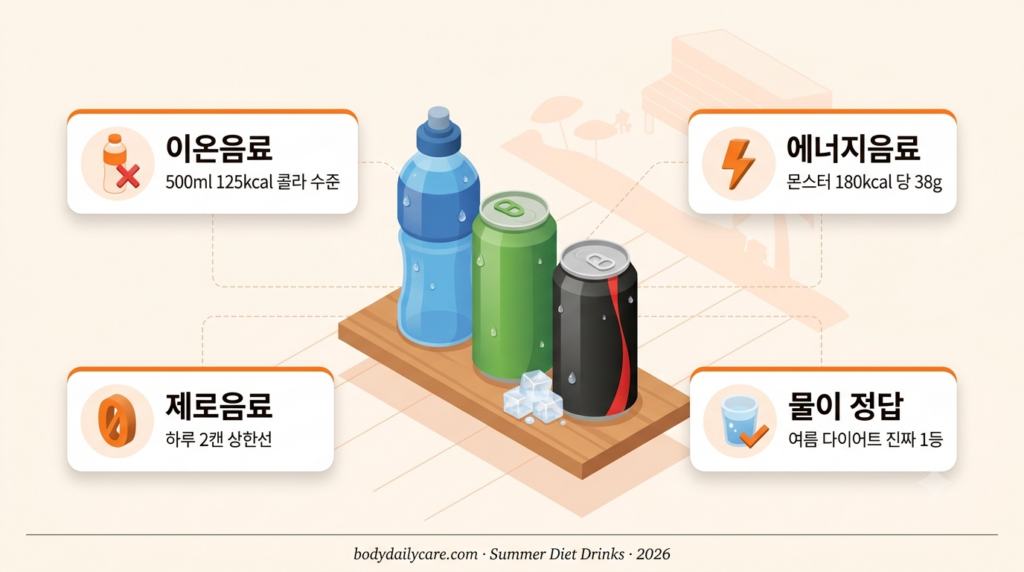 이온음료
500ml 125kcal 콜라 수준

에너지음료
몬스터 180kcal 당 38g

제로음료
하루 2캔 상한선

물이 정답
여름 다이어트 진짜 1등

bodydailycare.com · Summer Diet Drinks · 2026